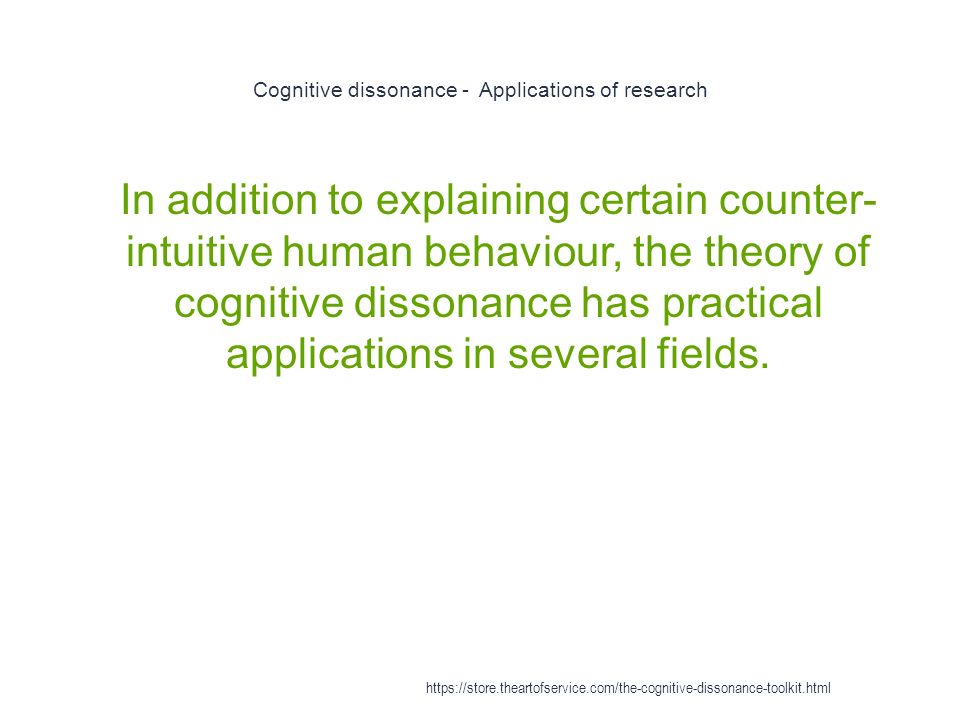 Cognitive dissonance - Applications of research

In addition to explaining certain counter-intuitive human behaviour, the theory of cognitive dissonance has practical applications in several fields.

https://store.theartofservice.com/the-cognitive-dissonance-toolkit.html